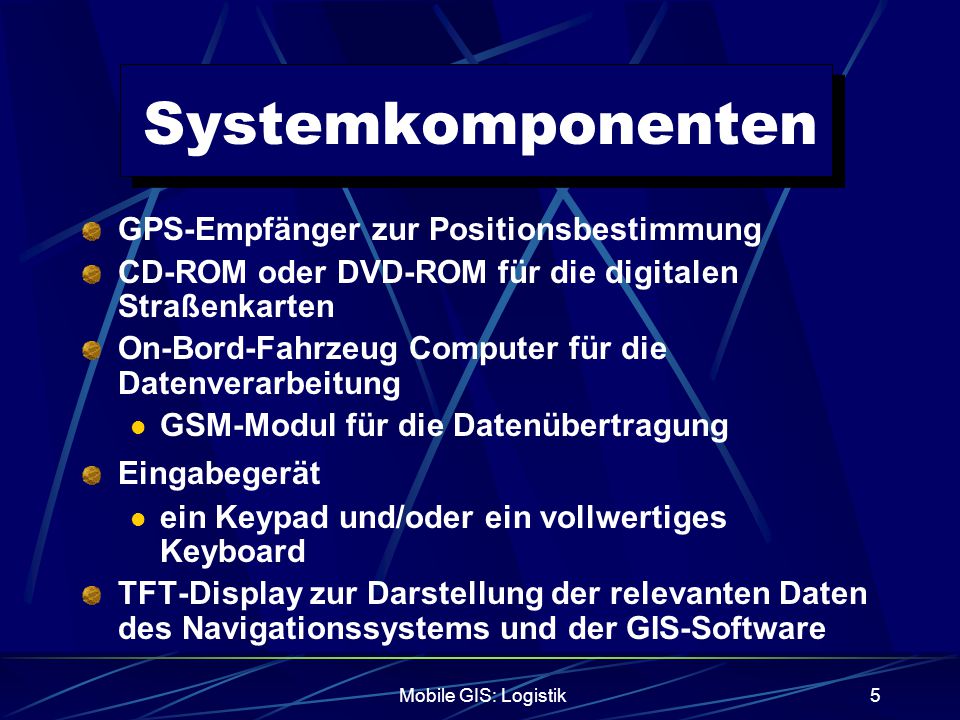 Systemkomponenten

GPS-Empfänger zur Positionsbestimmung

CD-ROM oder DVD-ROM für die digitalen Straßenkarten

On-Bord-Fahrzeug Computer für die Datenverarbeitung

GSM-Modul für die Datenübertragung

Eingabegerät

ein Keypad und/oder ein vollwertiges Keyboard

TFT-Display zur Darstellung der relevanten Daten des Navigationssystems und der GIS-Software

Mobile GIS: Logistik

5